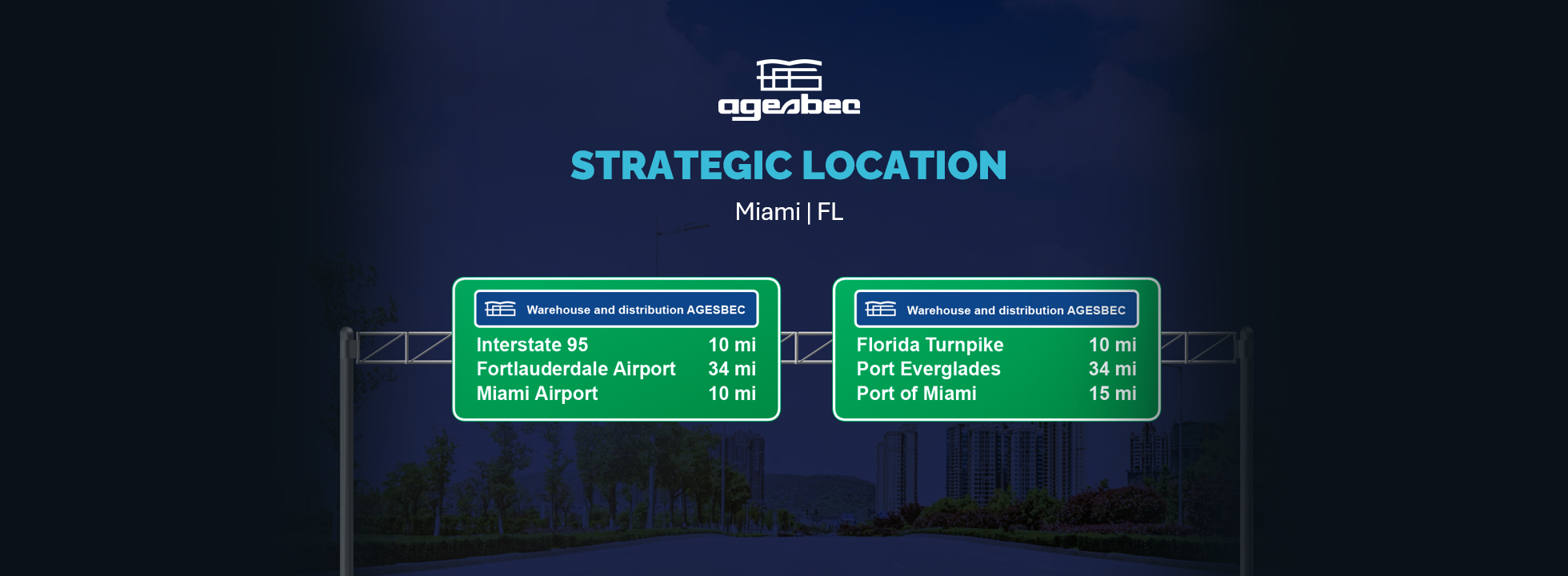 agesbec

STRATEGIC LOCATION

Miami | FL

Warehouse and distribution AGESBEC

Interstate 95 10 mi
Fortlauderdale Airport 34 mi
Miami Airport 10 mi

Warehouse and distribution AGESBEC

Florida Turnpike 10 mi
Port Everglades 34 mi
Port of Miami 15 mi